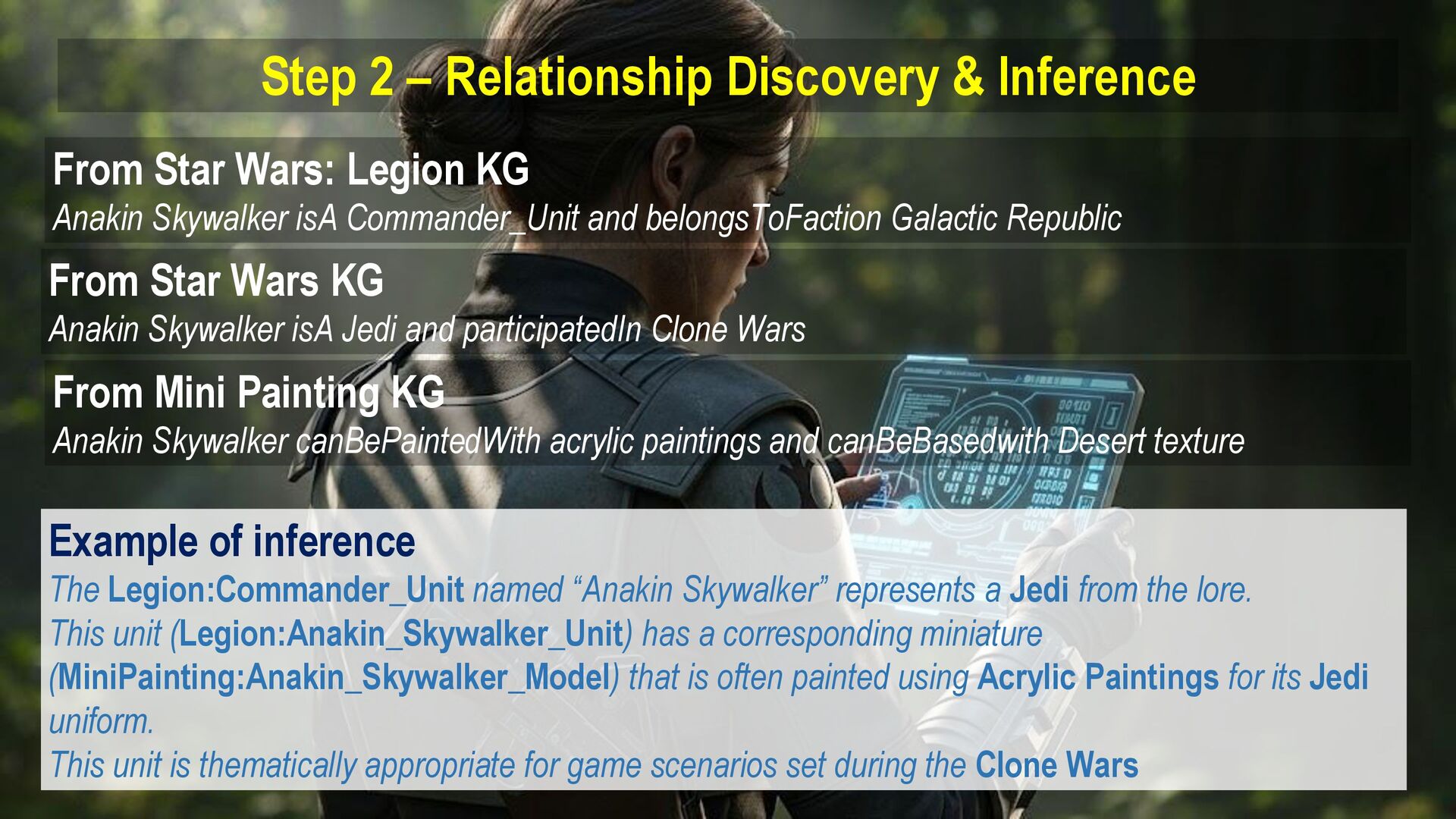 Step 2 – Relationship Discovery & Inference

From Star Wars: Legion KG
Anakin Skywalker isA Commander_Unit and belongsToFaction Galactic Republic

From Star Wars KG
Anakin Skywalker isA Jedi and participatedIn Clone Wars

From Mini Painting KG
Anakin Skywalker canBePaintedWith acrylic paintings and canBeBasedwith Desert texture

Example of inference
The Legion:Commander_Unit named “Anakin Skywalker” represents a Jedi from the lore.
This unit (Legion:Anakin_Skywalker_Unit) has a corresponding miniature (MiniPainting:Anakin_Skywalker_Model) that is often painted using Acrylic Paintings for its Jedi uniform.
This unit is thematically appropriate for game scenarios set during the Clone Wars